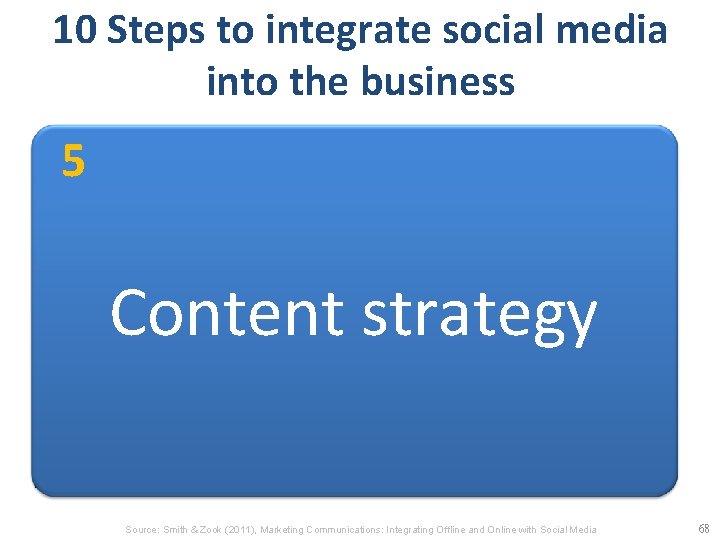 10 Steps to integrate social media into the business

5

Content strategy

Source: Smith & Zook (2011), Marketing Communications: Integrating Offline and Online with Social Media

68